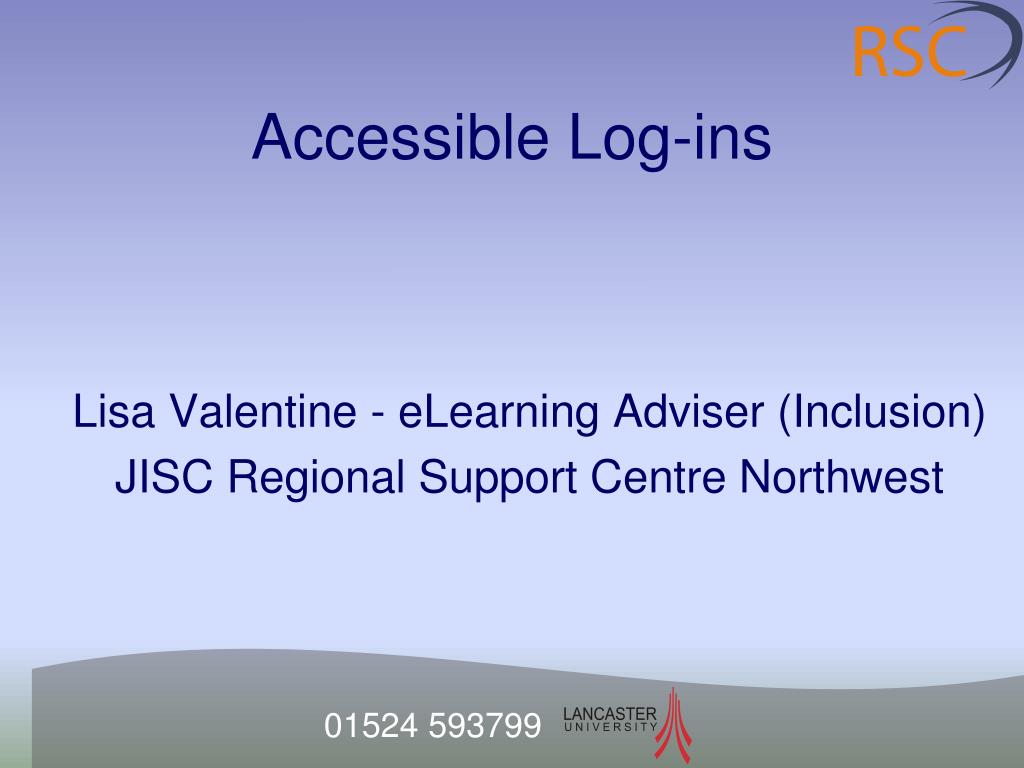 RSC

Accessible Log-ins

Lisa Valentine - eLearning Adviser (Inclusion)
JISC Regional Support Centre Northwest

01524 593799

LANCASTER
UNIVERSITY